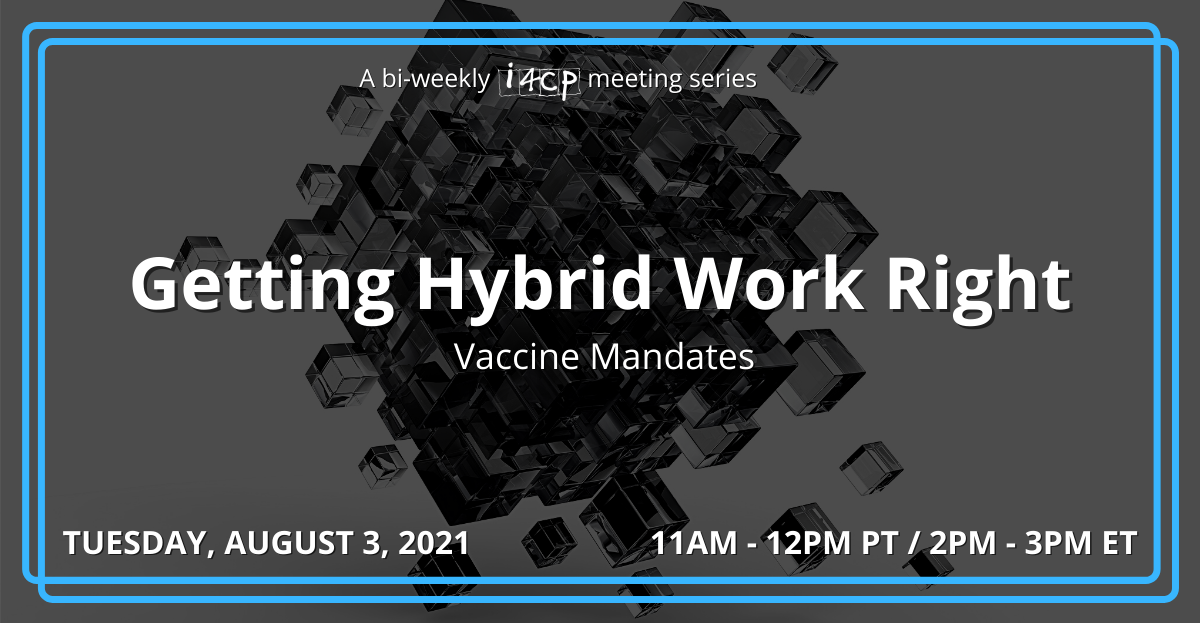 A bi-weekly i4cp meeting series

Getting Hybrid Work Right

Vaccine Mandates

TUESDAY, AUGUST 3, 2021

11AM - 12PM PT / 2PM - 3PM ET